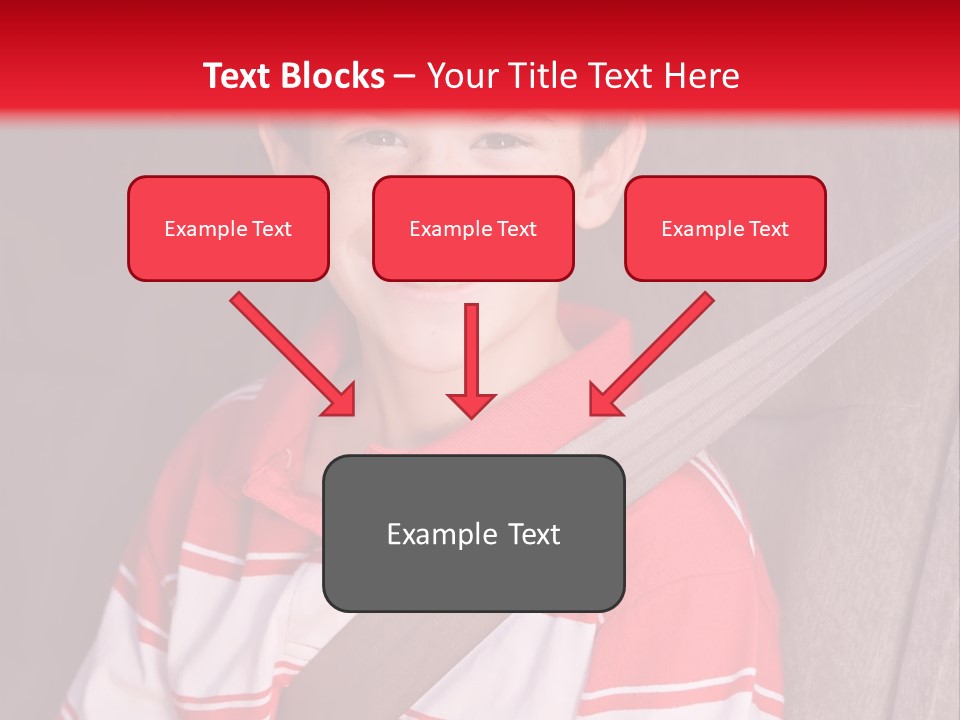 Text Blocks – Your Title Text Here

Example Text

Example Text

Example Text

Example Text